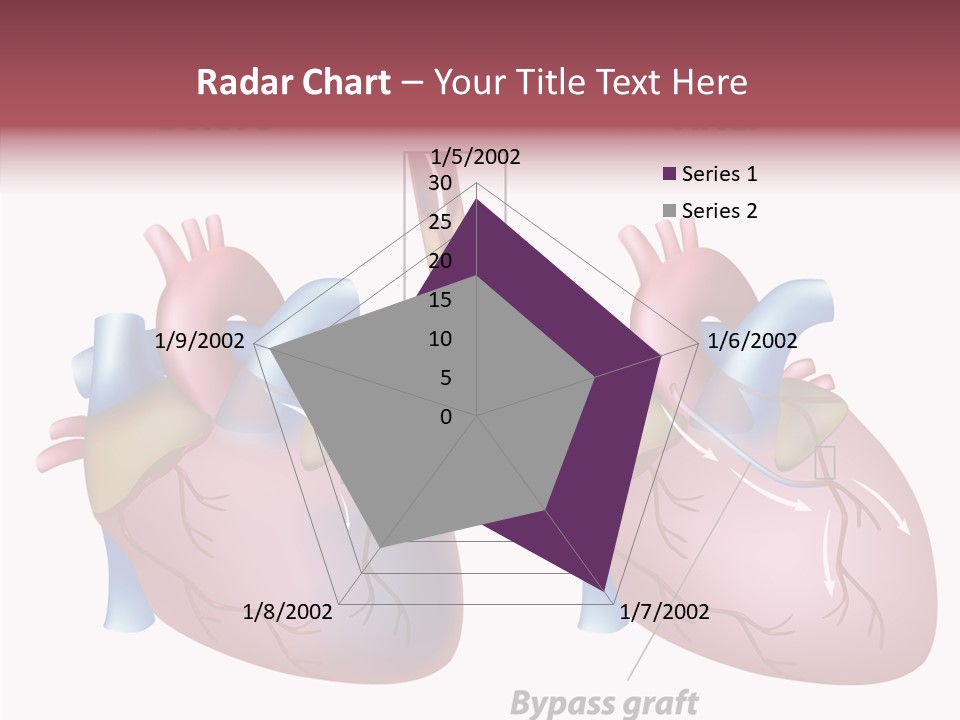 Radar Chart – Your Title Text Here

1/5/2002
30
25
20
15
10
5
0
1/6/2002
1/7/2002
1/8/2002
1/9/2002

Series 1
Series 2

Bypass graft